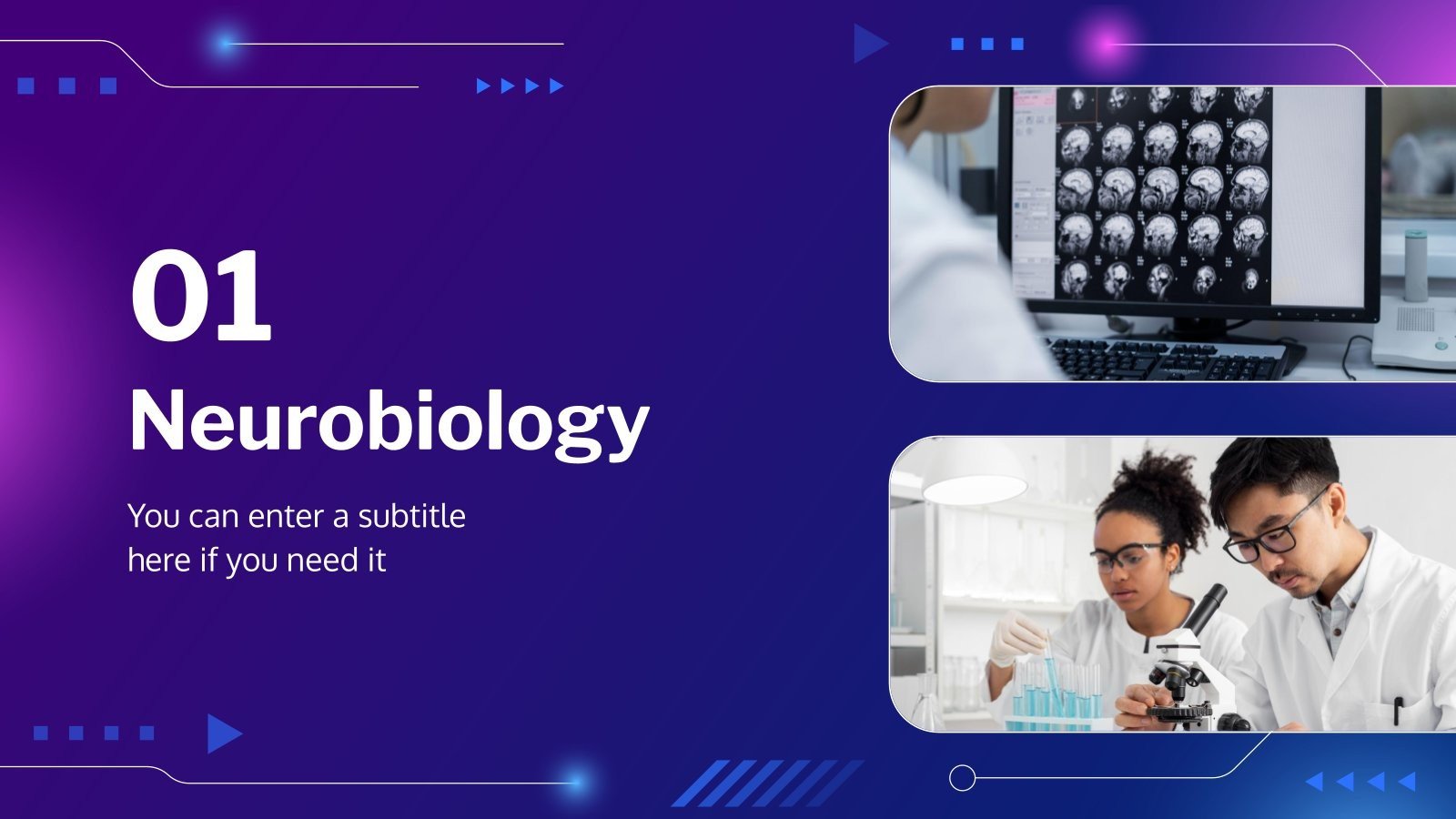 01
Neurobiology

You can enter a subtitle here if you need it